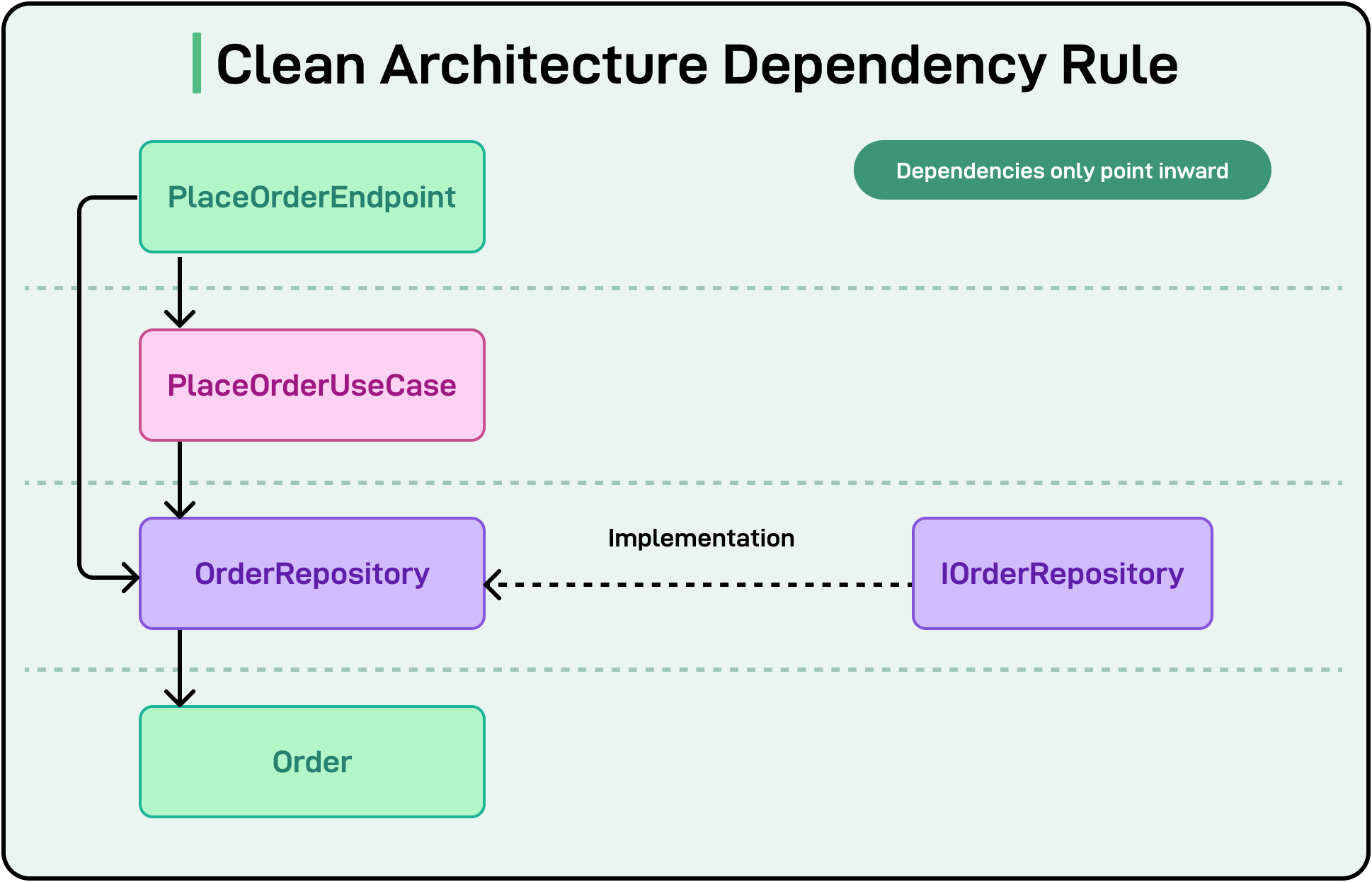 Clean Architecture Dependency Rule

Dependencies only point inward

PlaceOrderEndpoint

PlaceOrderUseCase

OrderRepository

Implementation

IOrderRepository

Order